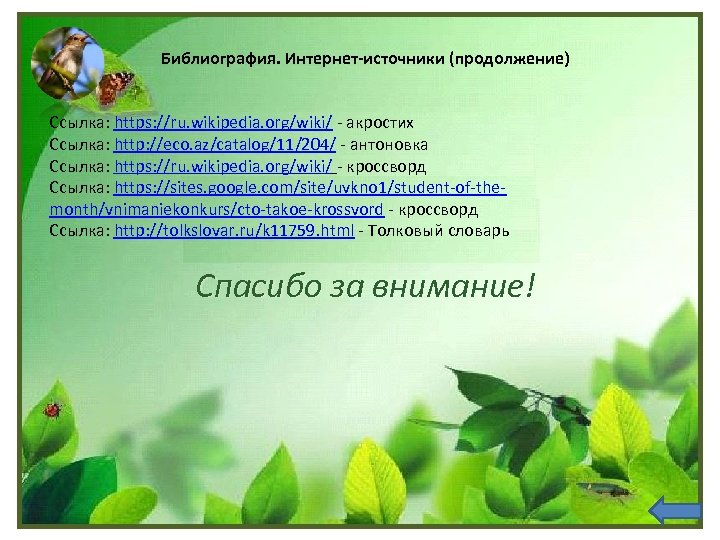 Библиография. Интернет-источники (продолжение)

Ссылка: https://ru.wikipedia.org/wiki/ - акростих
Ссылка: http://eco.az/catalog/11/204/ - антоновка
Ссылка: https://ru.wikipedia.org/wiki/ - кроссворд
Ссылка: https://sites.google.com/site/uvkno1/student-of-the-month/vnimaniekonkurs/cto-takoe-krossvord - кроссворд
Ссылка: http://tolkslovar.ru/k11759.html - Толковый словарь

Спасибо за внимание!